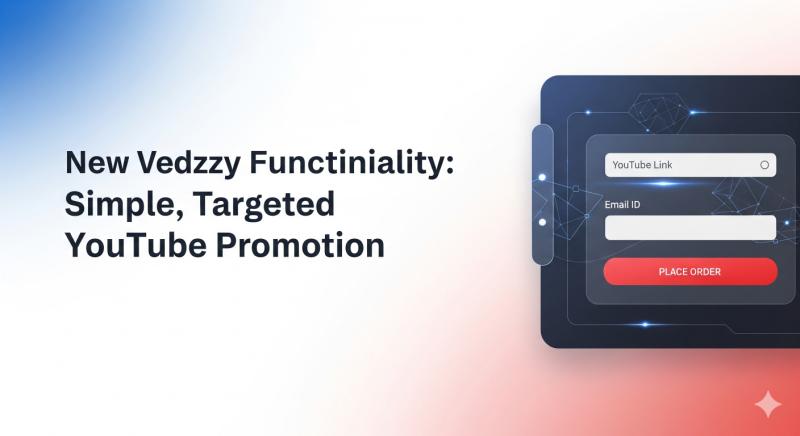 New Vedzzy Functiniality: Simple, Targeted YouTube Promotion

YouTube Link

Email ID

PLACE ORDER